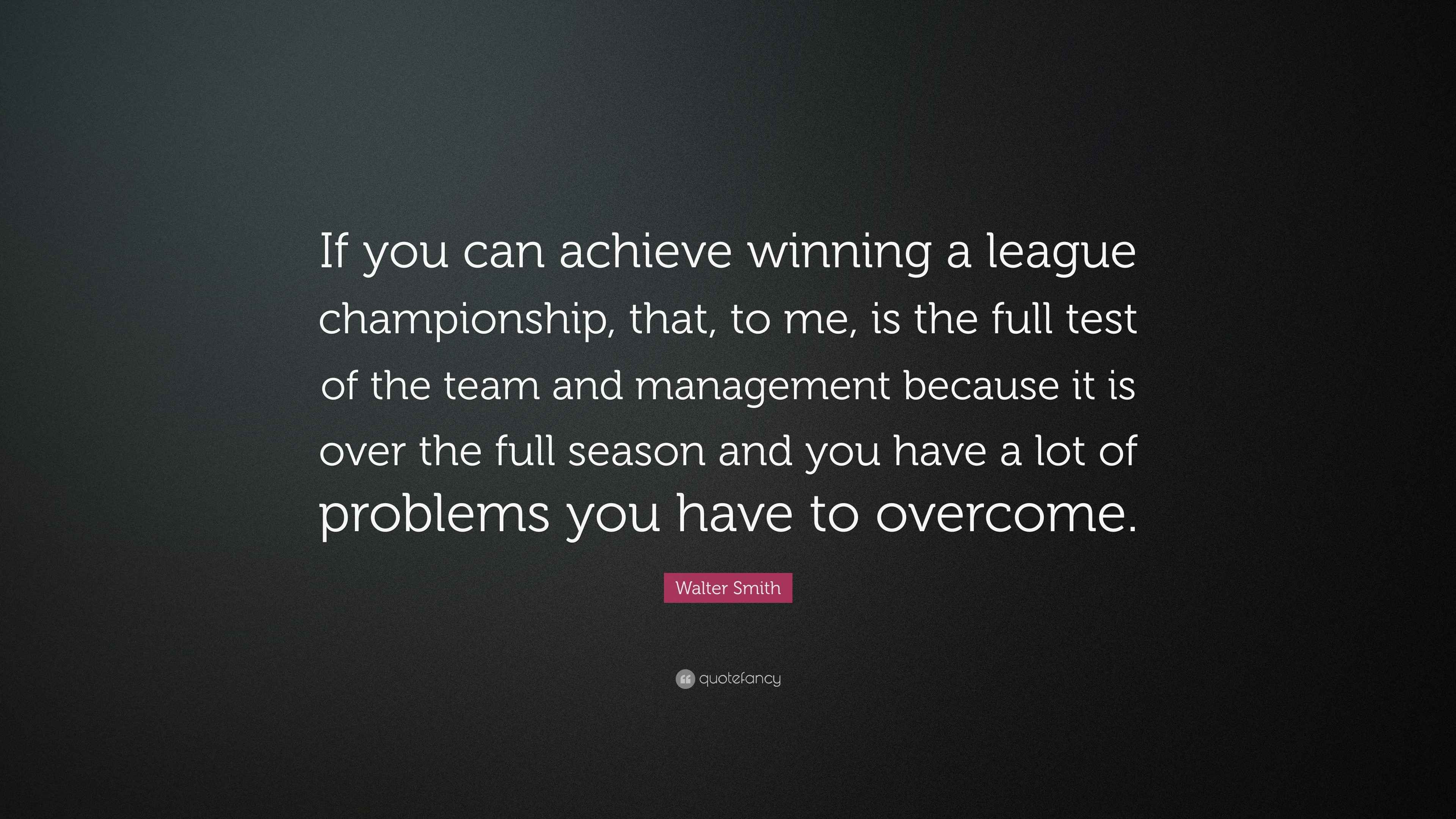 If you can achieve winning a league championship, that, to me, is the full test of the team and management because it is over the full season and you have a lot of problems you have to overcome.

Walter Smith

quotefancy